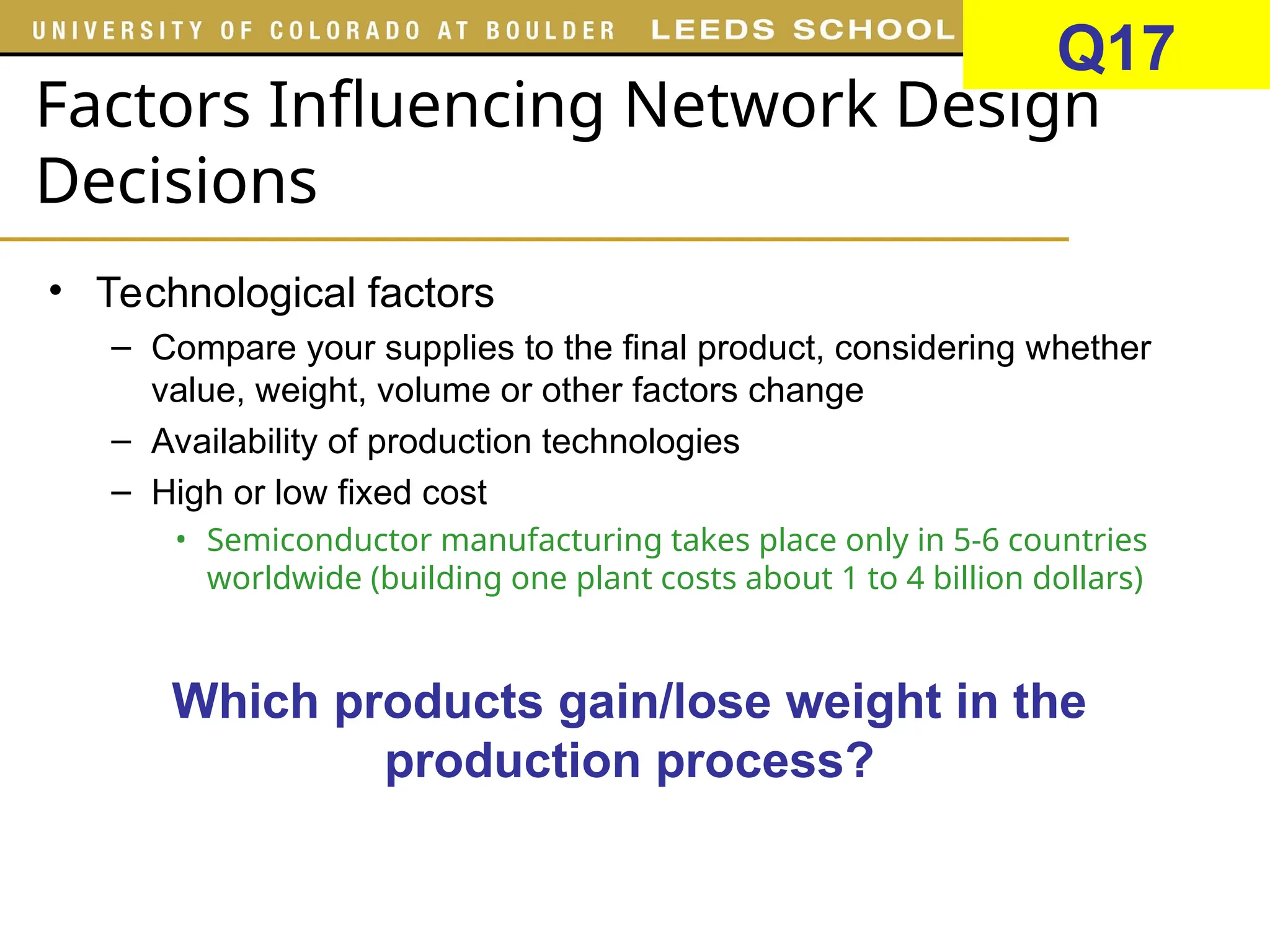 UNIVERSITY OF COLORADO AT BOULDER LEEDS SCHOOL

Q17

Factors Influencing Network Design Decisions

• Technological factors
– Compare your supplies to the final product, considering whether value, weight, volume or other factors change
– Availability of production technologies
– High or low fixed cost
• Semiconductor manufacturing takes place only in 5-6 countries worldwide (building one plant costs about 1 to 4 billion dollars)

Which products gain/lose weight in the production process?